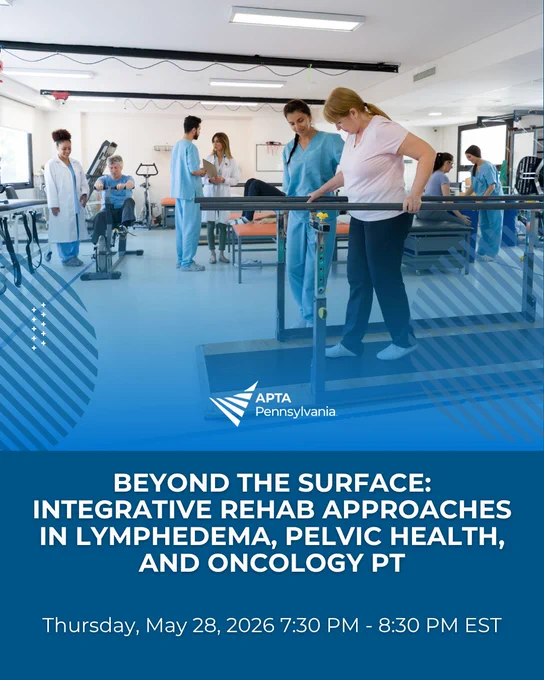 APTA Pennsylvania

BEYOND THE SURFACE: INTEGRATIVE REHAB APPROACHES IN LYMPHEDEMA, PELVIC HEALTH, AND ONCOLOGY PT

Thursday, May 28, 2026 7:30 PM - 8:30 PM EST